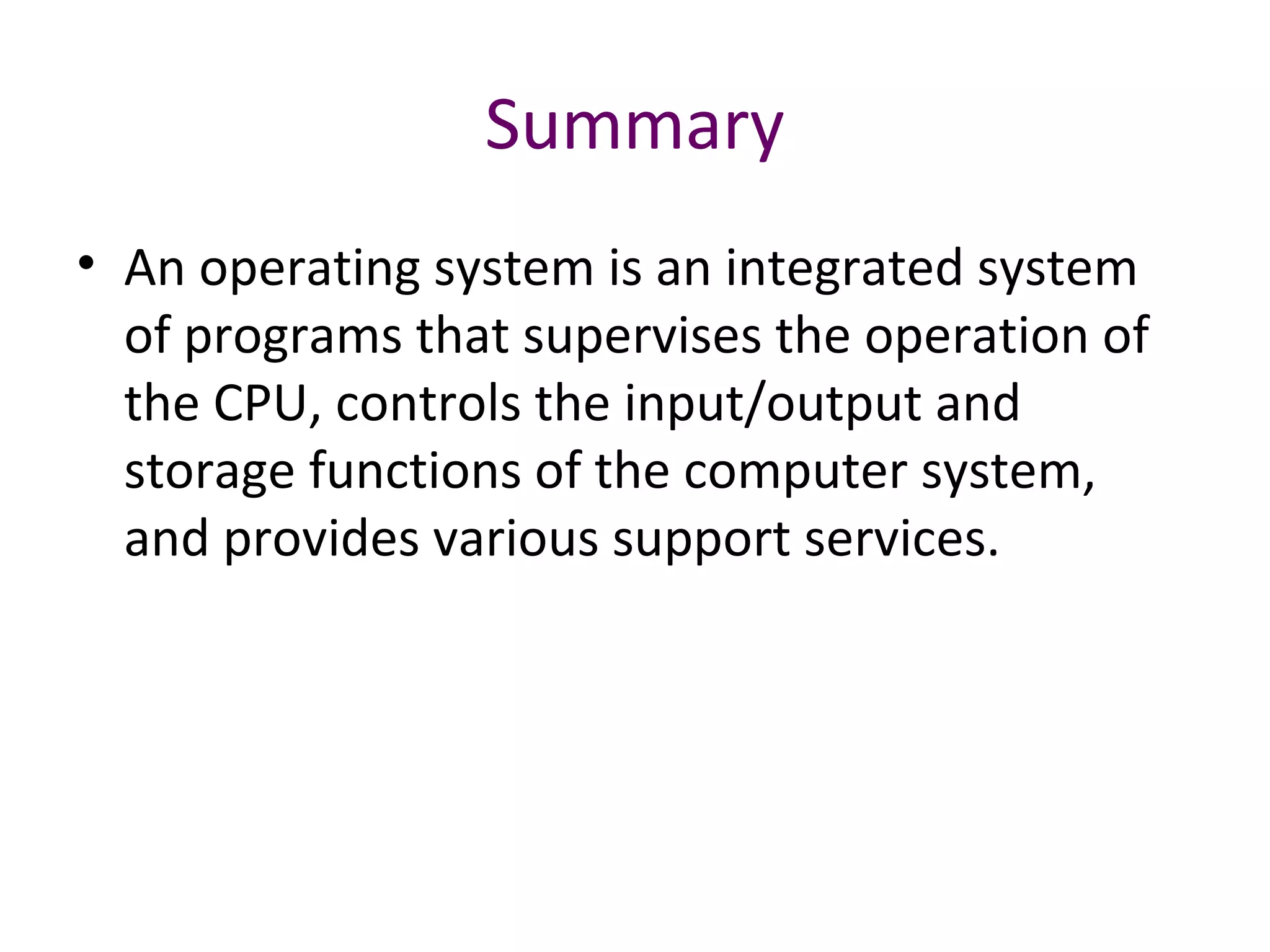 Summary

• An operating system is an integrated system of programs that supervises the operation of the CPU, controls the input/output and storage functions of the computer system, and provides various support services.